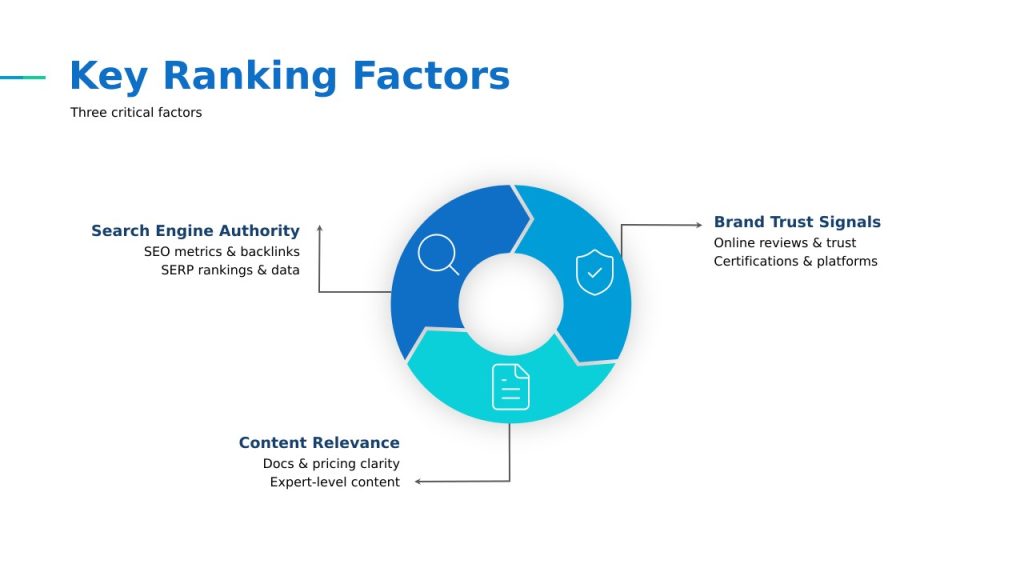 Key Ranking Factors

Three critical factors

Search Engine Authority
SEO metrics & backlinks
SERP rankings & data

Brand Trust Signals
Online reviews & trust
Certifications & platforms

Content Relevance
Docs & pricing clarity
Expert-level content